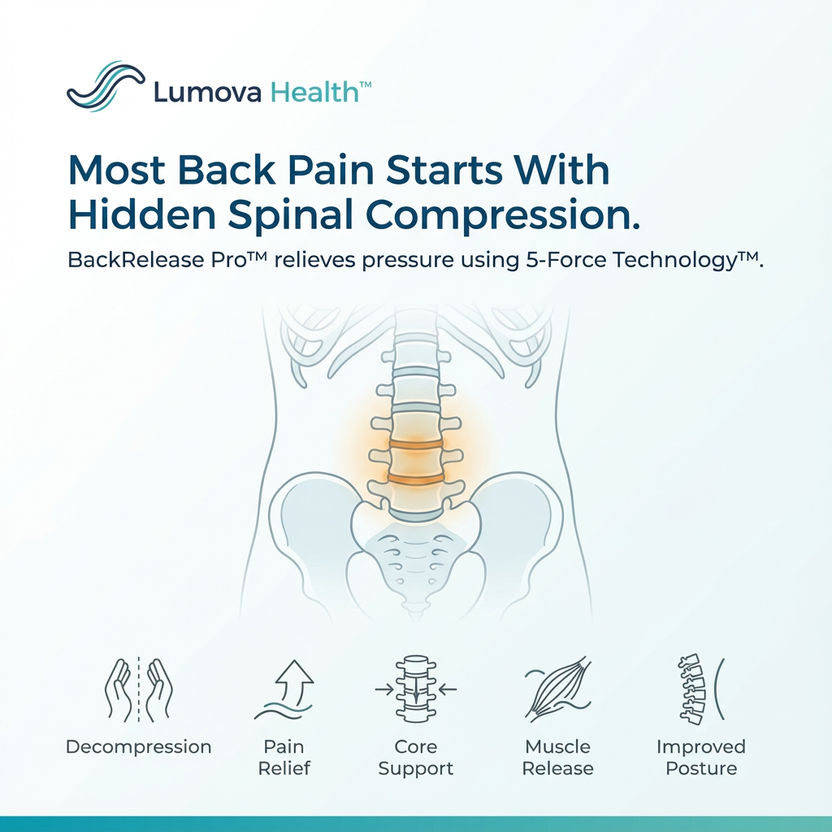 Lumova Health™

Most Back Pain Starts With Hidden Spinal Compression.

BackRelease Pro™ relieves pressure using 5-Force Technology™.

Decompression

Pain Relief

Core Support

Muscle Release

Improved Posture